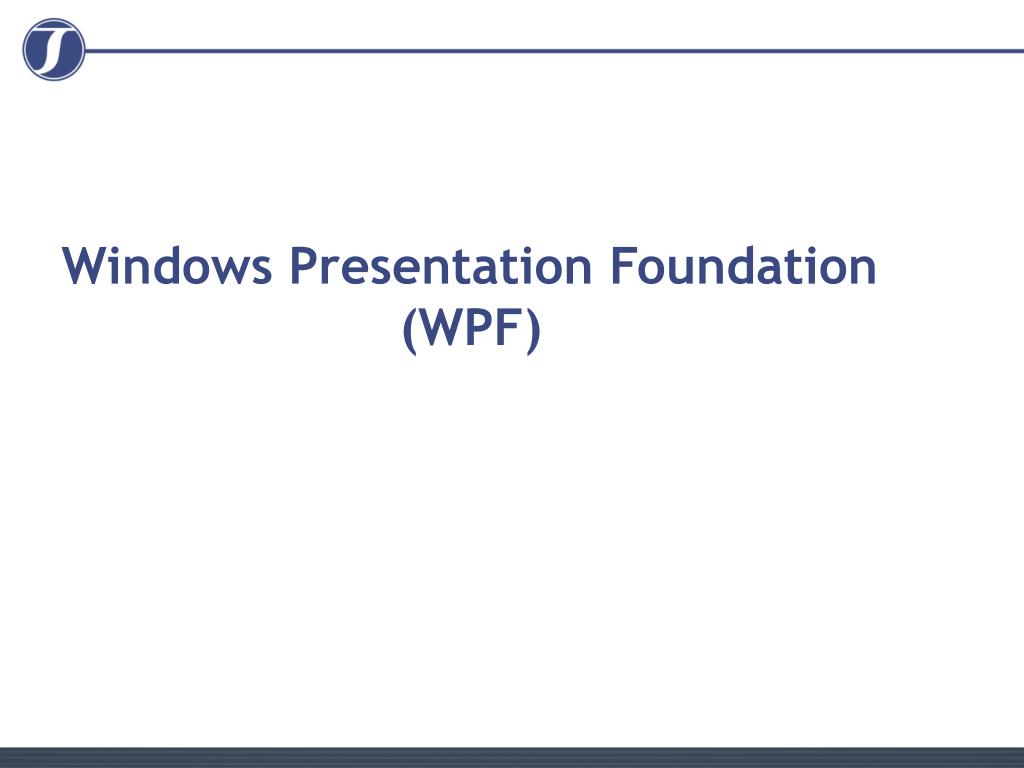 Windows Presentation Foundation
(WPF)